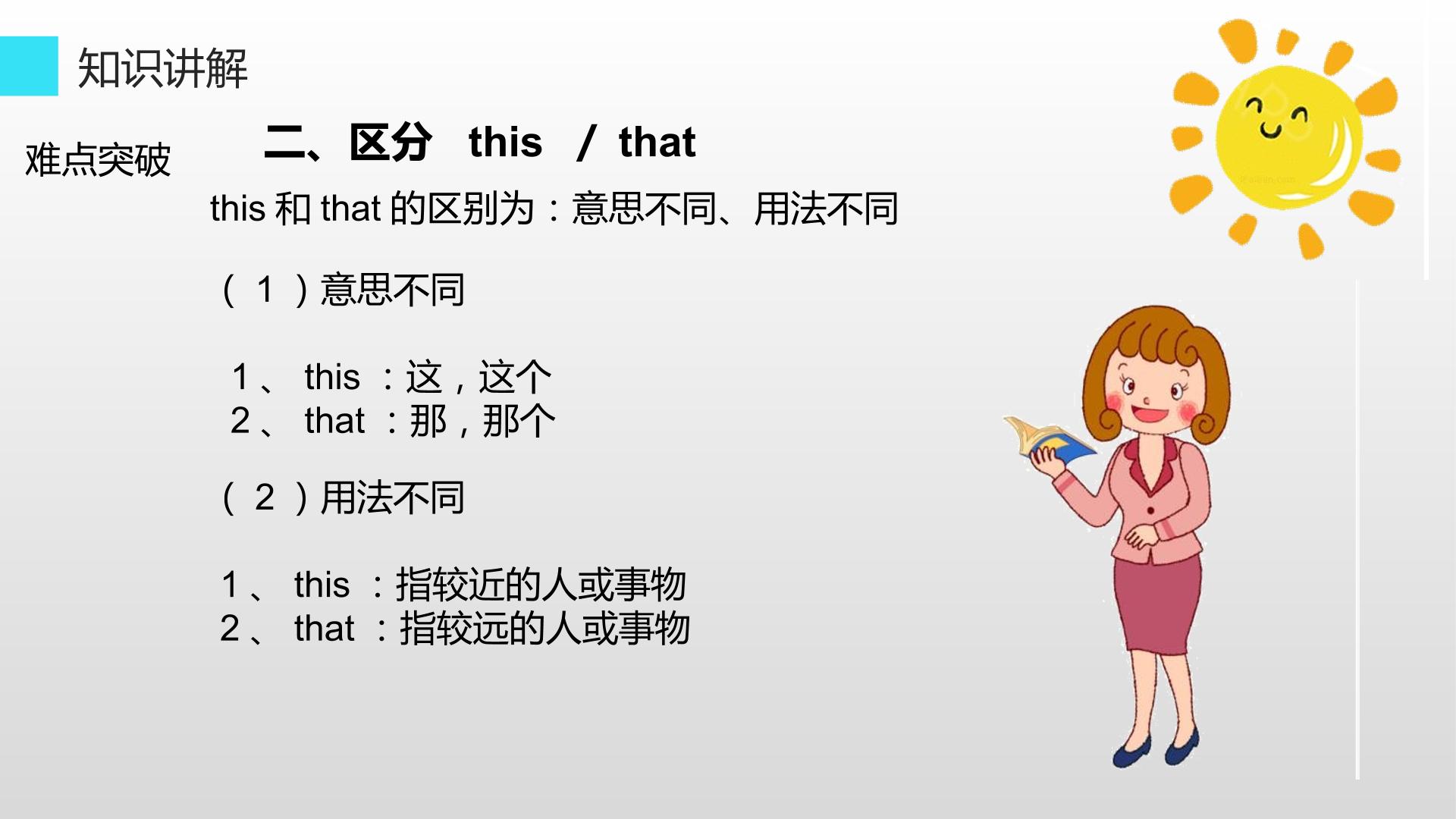 知识讲解

难点突破

二、区分 this / that

this和that的区别为：意思不同、用法不同

（1）意思不同

1、this：这，这个
2、that：那，那个

（2）用法不同

1、this：指较近的人或事物
2、that：指较远的人或事物